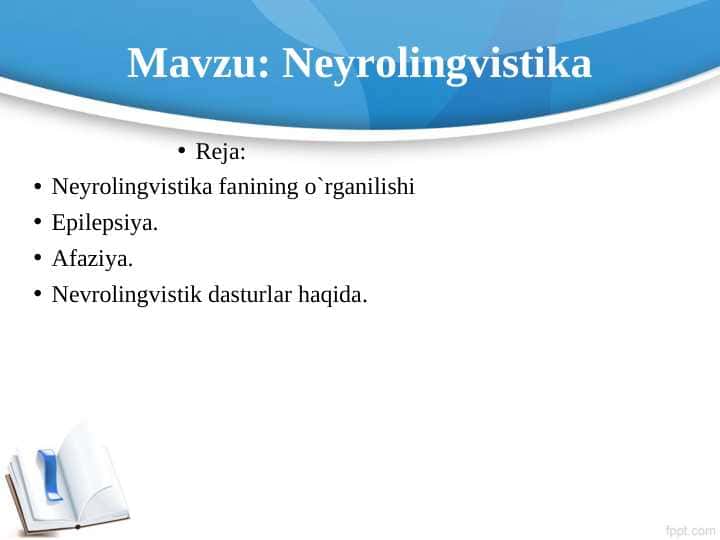 Mavzu: Neyrolingvistika

• Reja:

• Neyrolingvistika fanining o`rganilishi
• Epilepsiya.
• Afaziya.
• Nevrolingvistik dasturlar haqida.

fppt.com